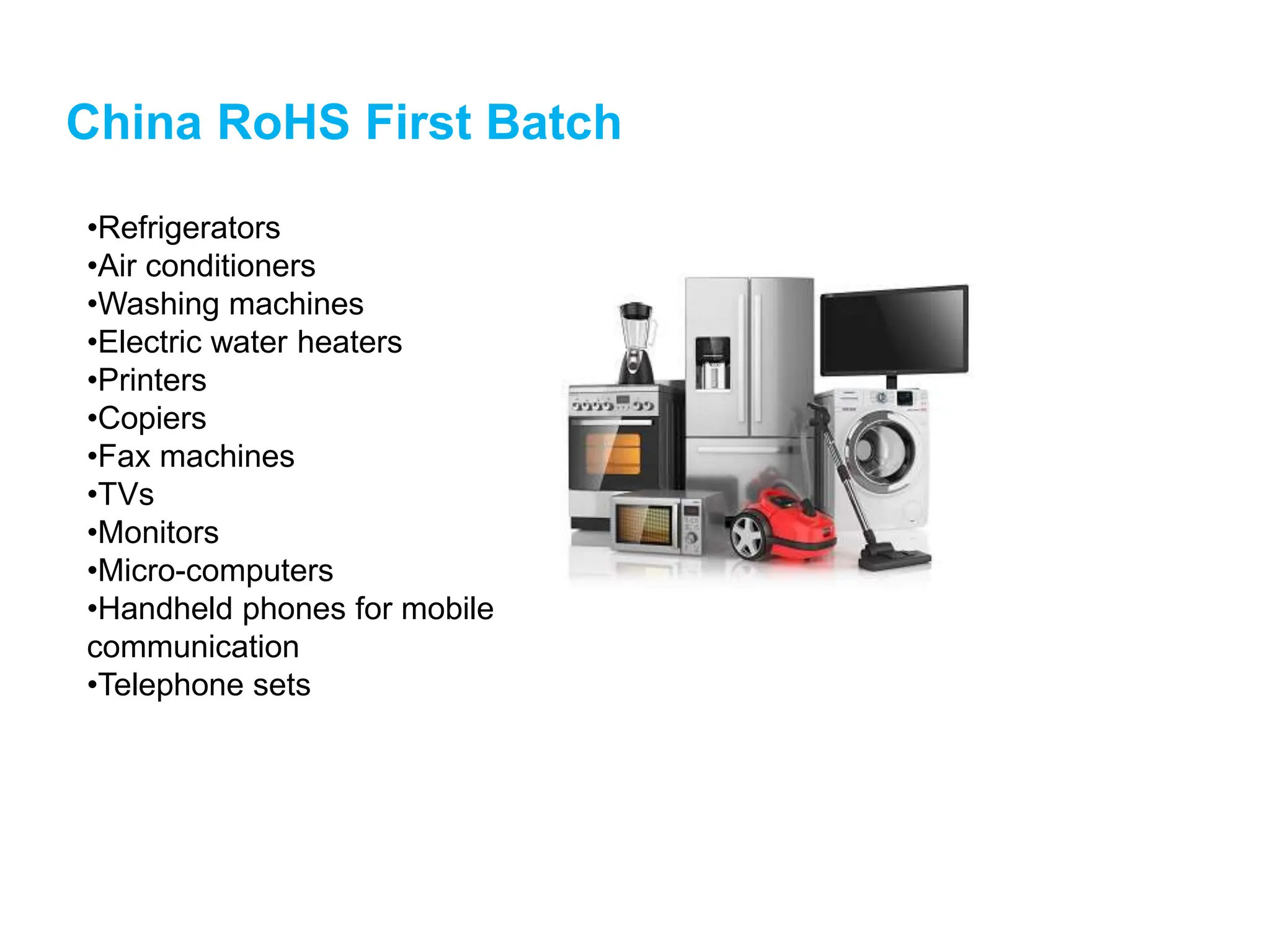 China RoHS First Batch

•Refrigerators
•Air conditioners
•Washing machines
•Electric water heaters
•Printers
•Copiers
•Fax machines
•TVs
•Monitors
•Micro-computers
•Handheld phones for mobile communication
•Telephone sets